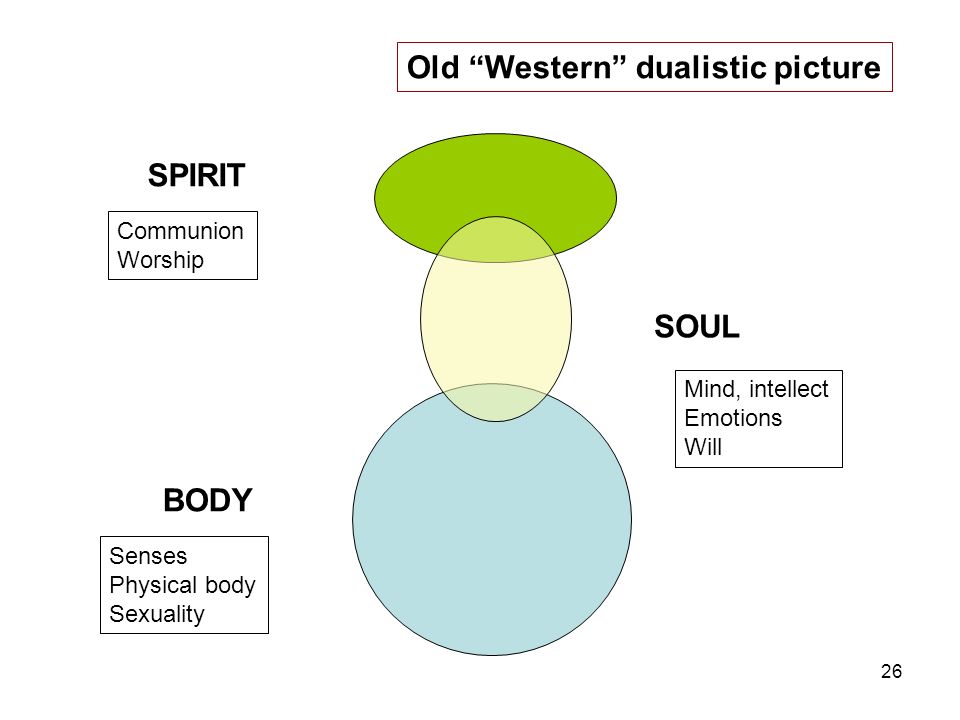 Old “Western” dualistic picture

SPIRIT

Communion
Worship

SOUL

Mind, intellect
Emotions
Will

BODY

Senses
Physical body
Sexuality

26